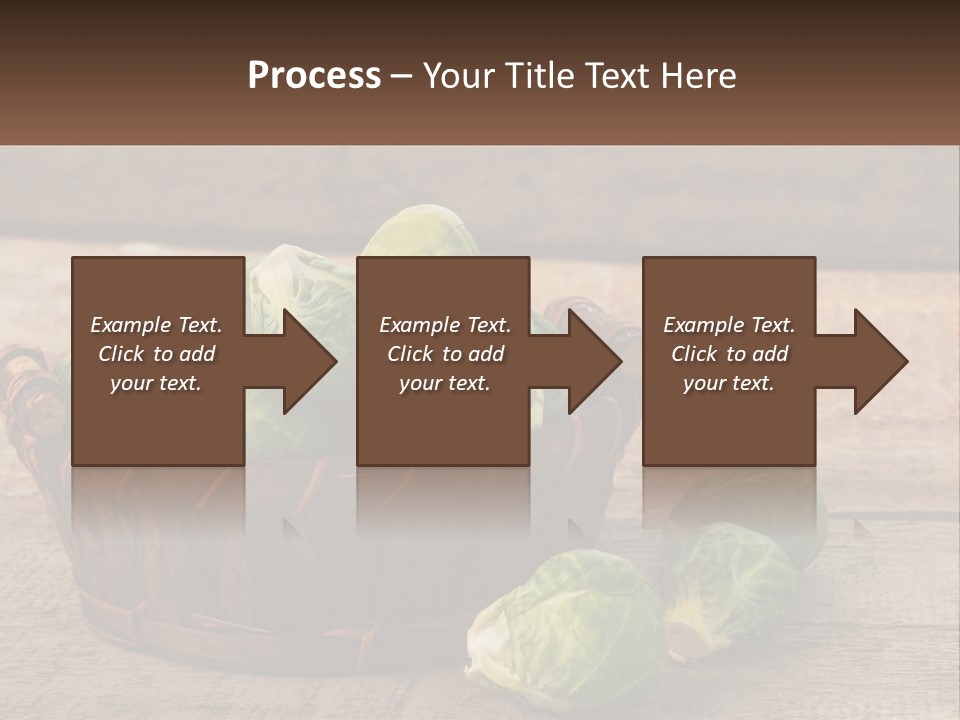 Process – Your Title Text Here

Example Text. Click to add your text.

Example Text. Click to add your text.

Example Text. Click to add your text.